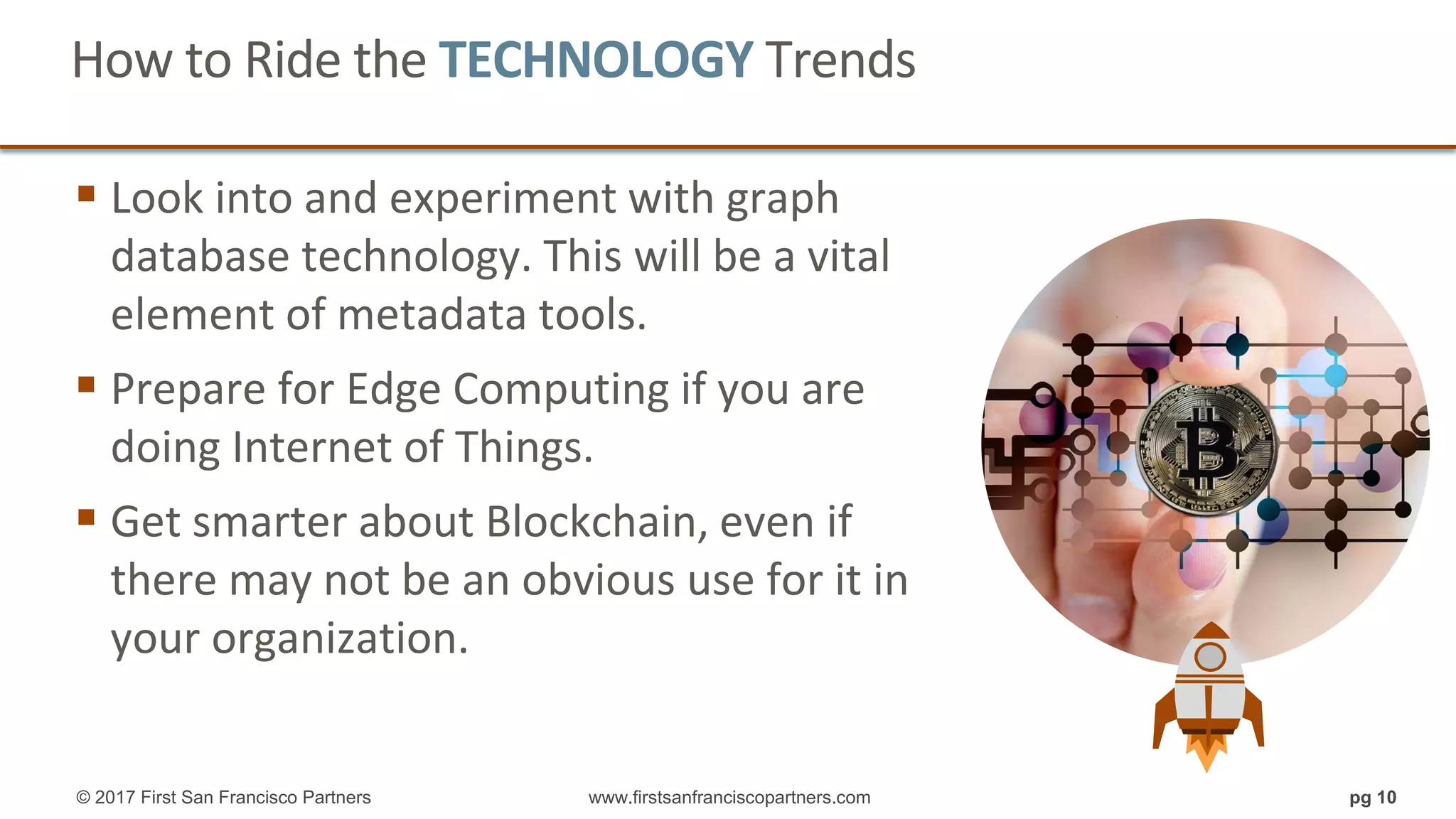 How to Ride the TECHNOLOGY Trends

▪ Look into and experiment with graph database technology. This will be a vital element of metadata tools.

▪ Prepare for Edge Computing if you are doing Internet of Things.

▪ Get smarter about Blockchain, even if there may not be an obvious use for it in your organization.

© 2017 First San Francisco Partners www.firstsanfranciscopartners.com pg 10